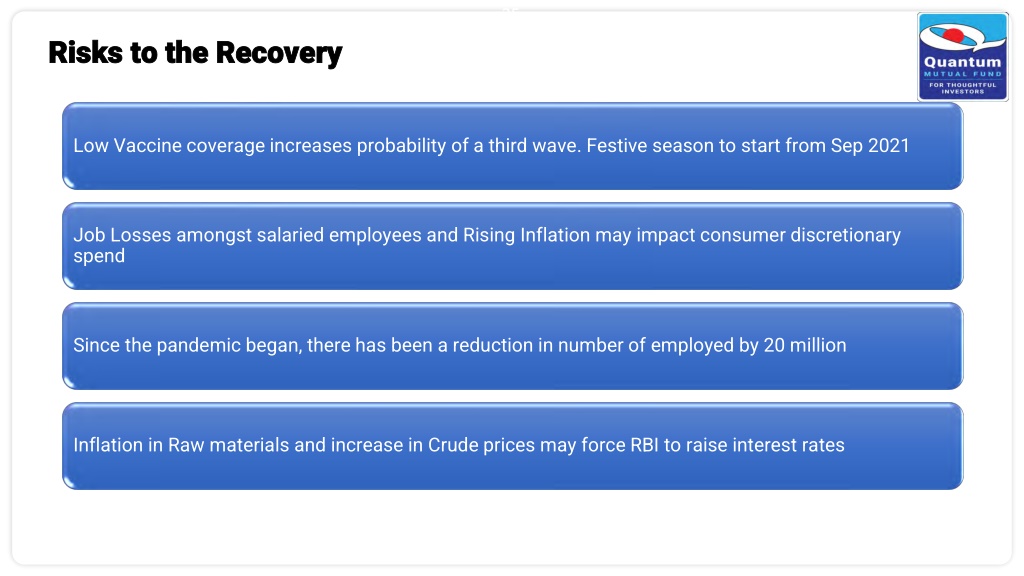 Risks to the Recovery

Quantum
MUTUAL FUND
FOR THOUGHTFUL INVESTORS

Low Vaccine coverage increases probability of a third wave. Festive season to start from Sep 2021

Job Losses amongst salaried employees and Rising Inflation may impact consumer discretionary spend

Since the pandemic began, there has been a reduction in number of employed by 20 million

Inflation in Raw materials and increase in Crude prices may force RBI to raise interest rates